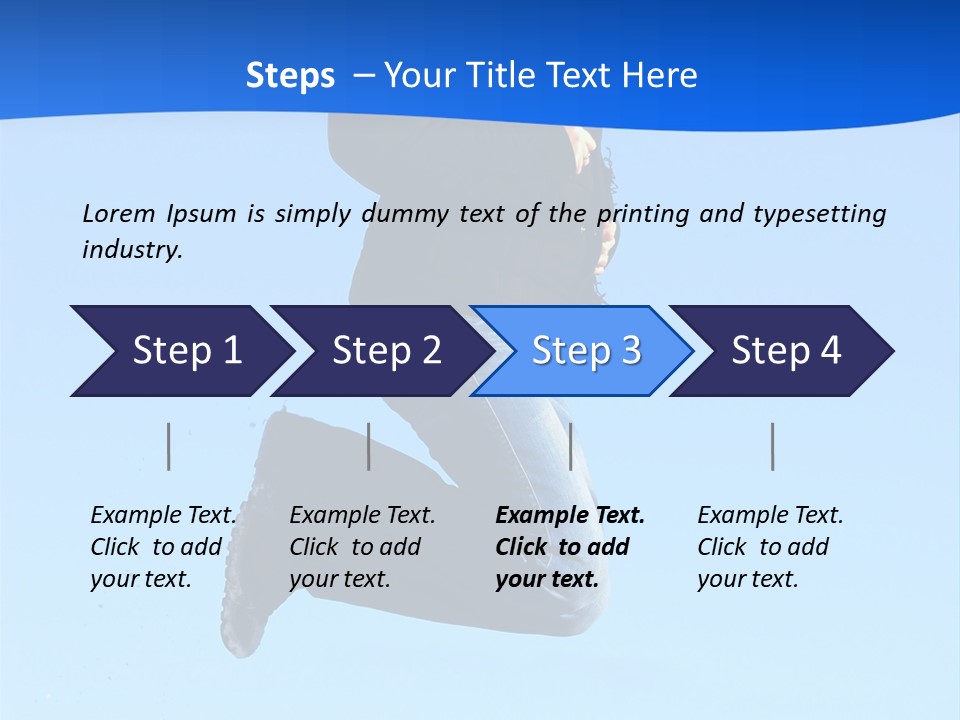 Steps – Your Title Text Here

Lorem Ipsum is simply dummy text of the printing and typesetting industry.

Step 1

Step 2

Step 3

Step 4

Example Text. Click to add your text.

Example Text. Click to add your text.

Example Text. Click to add your text.

Example Text. Click to add your text.